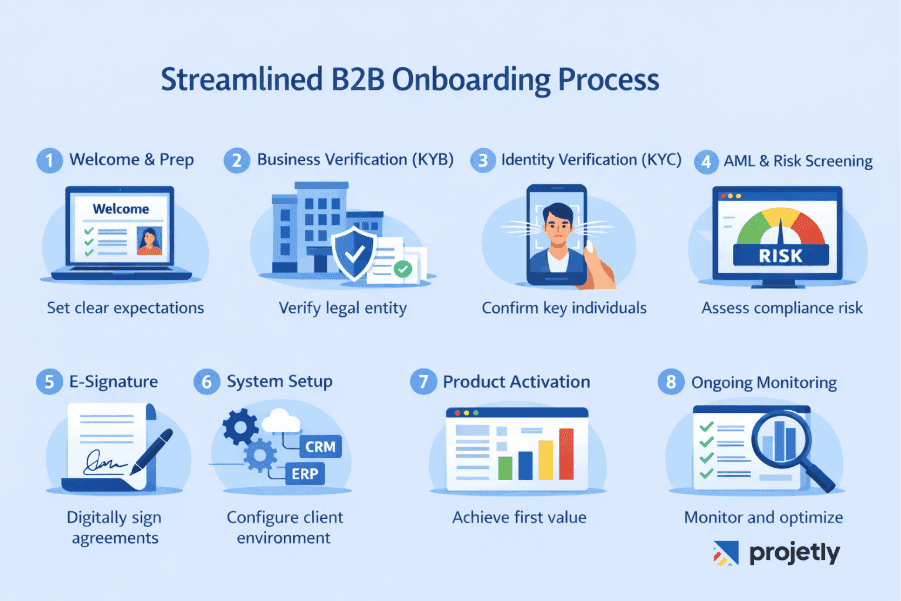 Streamlined B2B Onboarding Process

1 Welcome & Prep

Welcome

Set clear expectations

2 Business Verification (KYB)

Verify legal entity

3 Identity Verification (KYC)

Confirm key individuals

4 AML & Risk Screening

RISK

Assess compliance risk

5 E-Signature

Digitally sign agreements

6 System Setup

CRM

ERP

Configure client environment

7 Product Activation

Achieve first value

8 Ongoing Monitoring

Monitor and optimize

projetly